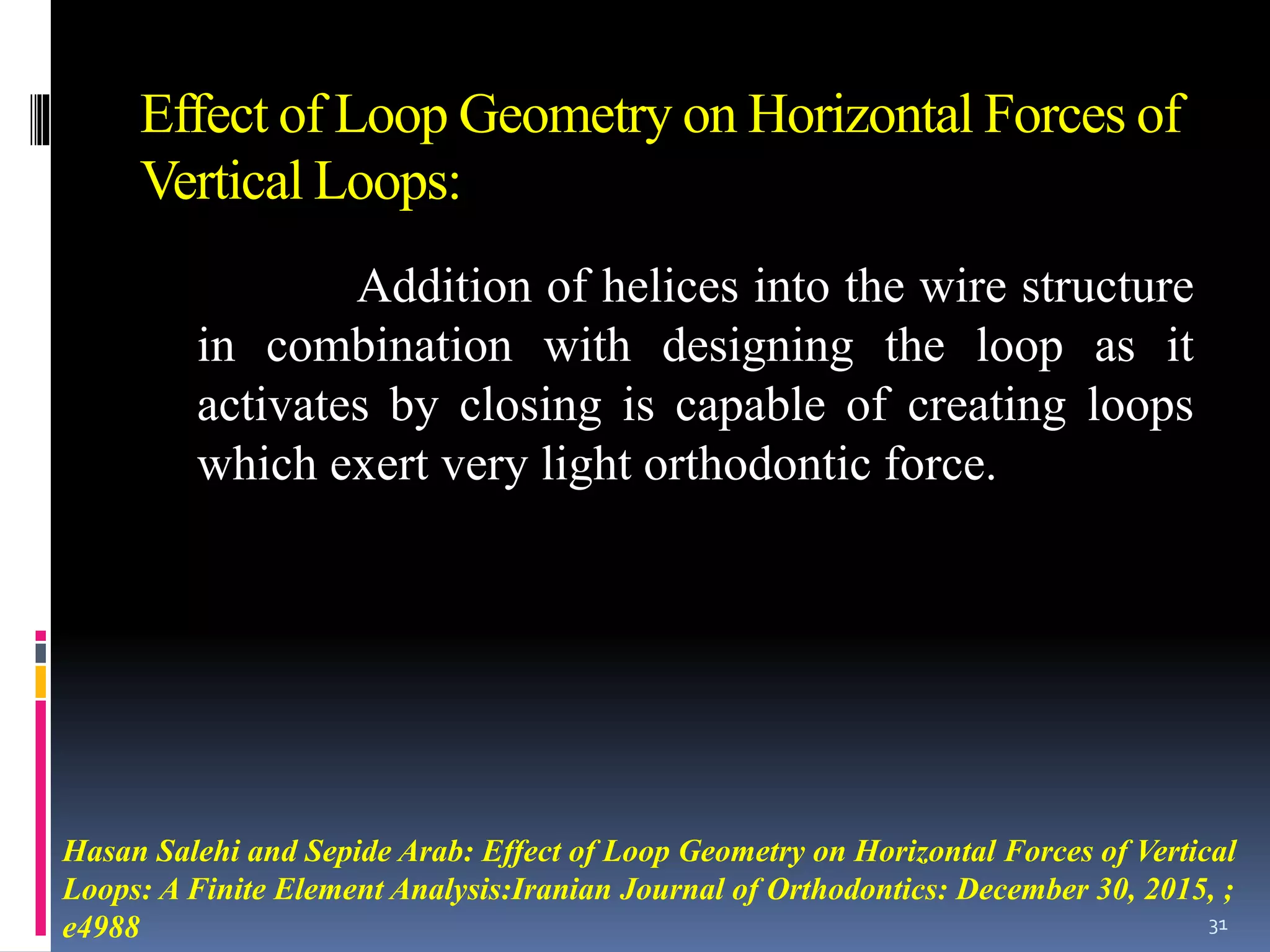 Effect of Loop Geometry on Horizontal Forces of Vertical Loops:

Addition of helices into the wire structure in combination with designing the loop as it activates by closing is capable of creating loops which exert very light orthodontic force.

Hasan Salehi and Sepide Arab: Effect of Loop Geometry on Horizontal Forces of Vertical Loops: A Finite Element Analysis:Iranian Journal of Orthodontics: December 30, 2015, ; e4988

31